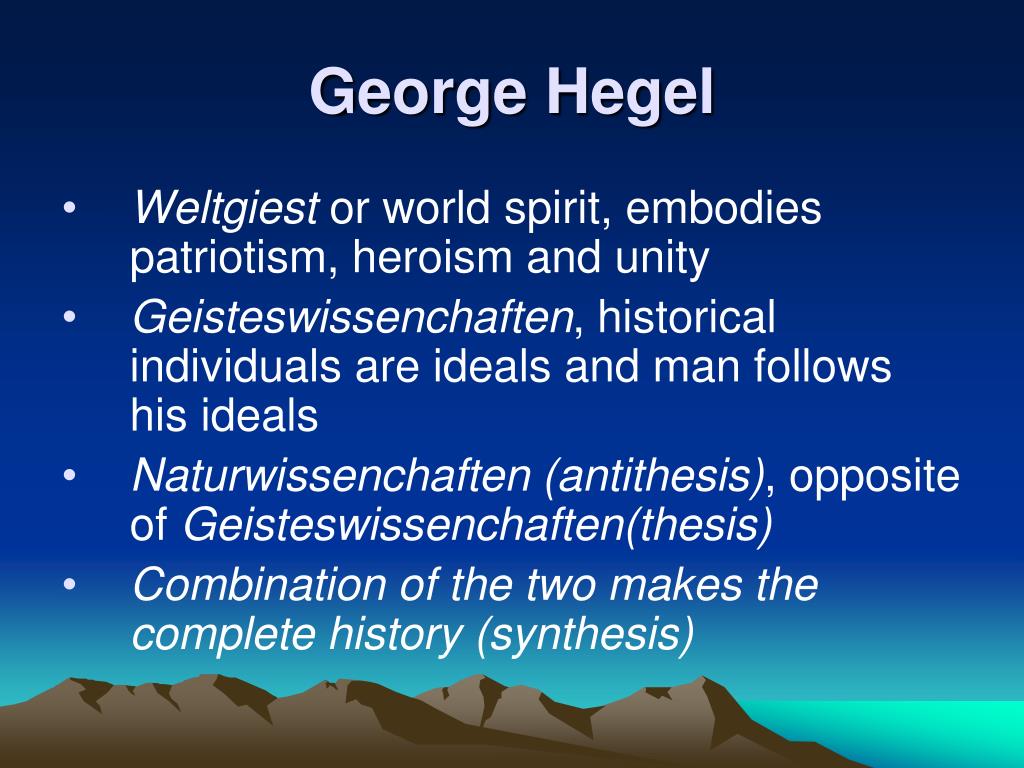 George Hegel

• Weltgiest or world spirit, embodies patriotism, heroism and unity
• Geisteswissenchaften, historical individuals are ideals and man follows his ideals
• Naturwissenchaften (antithesis), opposite of Geisteswissenchaften(thesis)
• Combination of the two makes the complete history (synthesis)